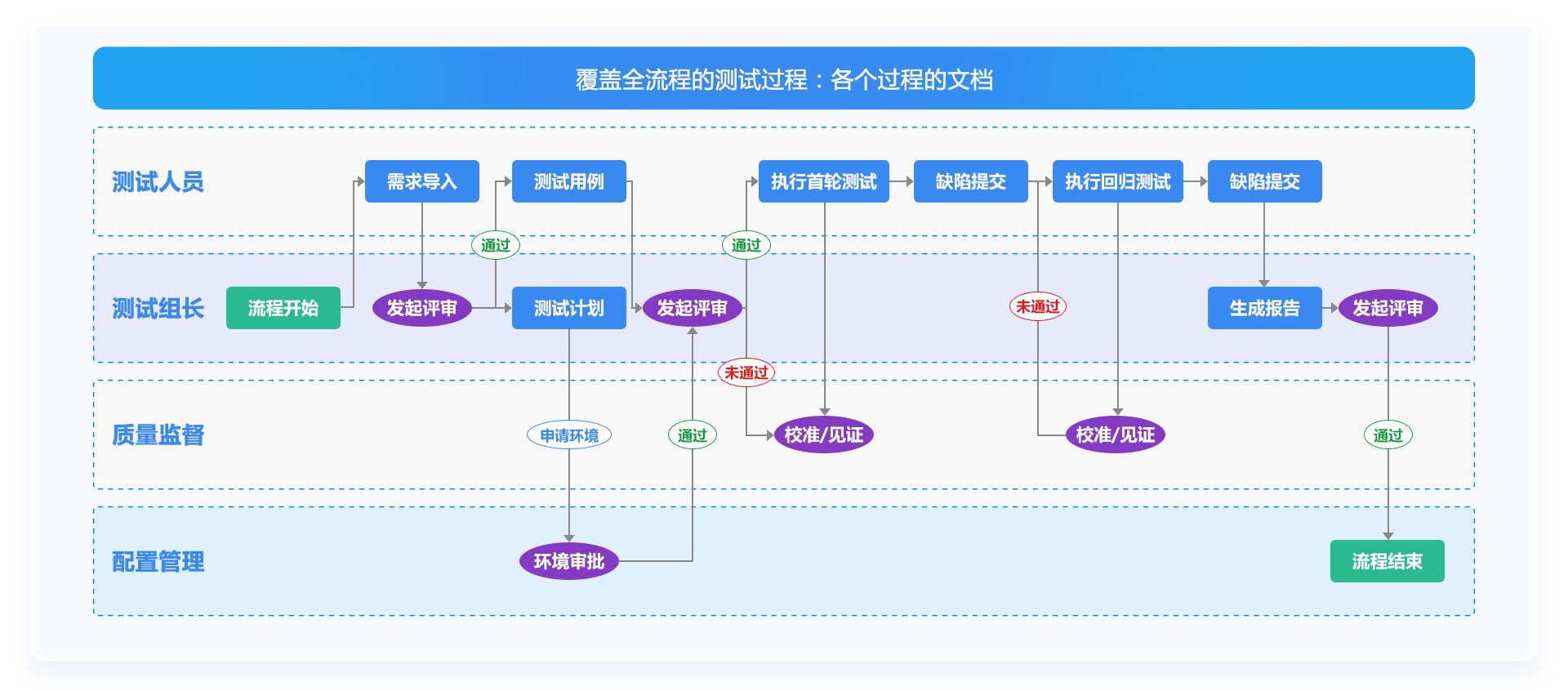 覆盖全流程的测试过程：各个过程的文档

测试人员
需求导入
测试用例
执行首轮测试
缺陷提交
执行回归测试
缺陷提交

通过
通过

测试组长
流程开始
发起评审
测试计划
发起评审
未通过
生成报告
发起评审

未通过

质量监督
申请环境
通过
校准/见证
校准/见证
通过

配置管理
环境审批
流程结束